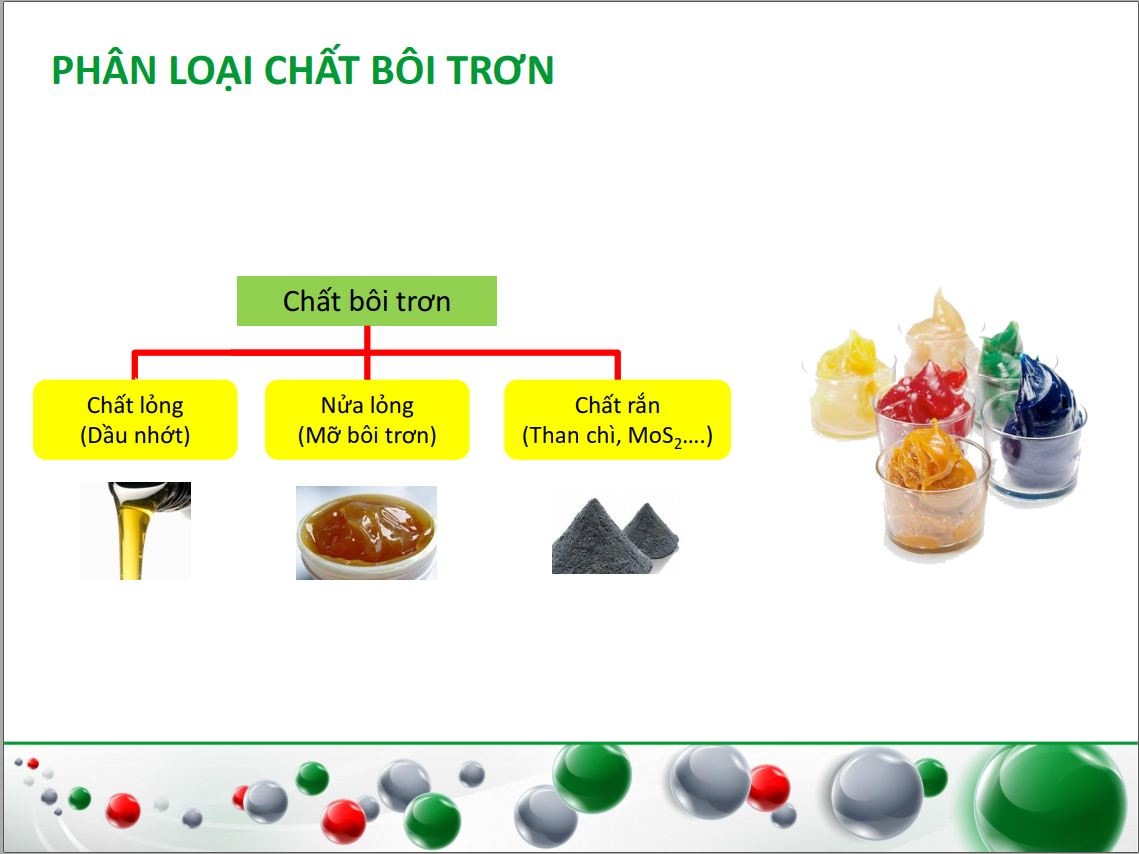 PHÂN LOẠI CHẤT BÔI TRƠN

Chất bôi trơn

Chất lỏng
(Dầu nhớt)

Nửa lỏng
(Mỡ bôi trơn)

Chất rắn
(Than chì, $MoS_2$….)